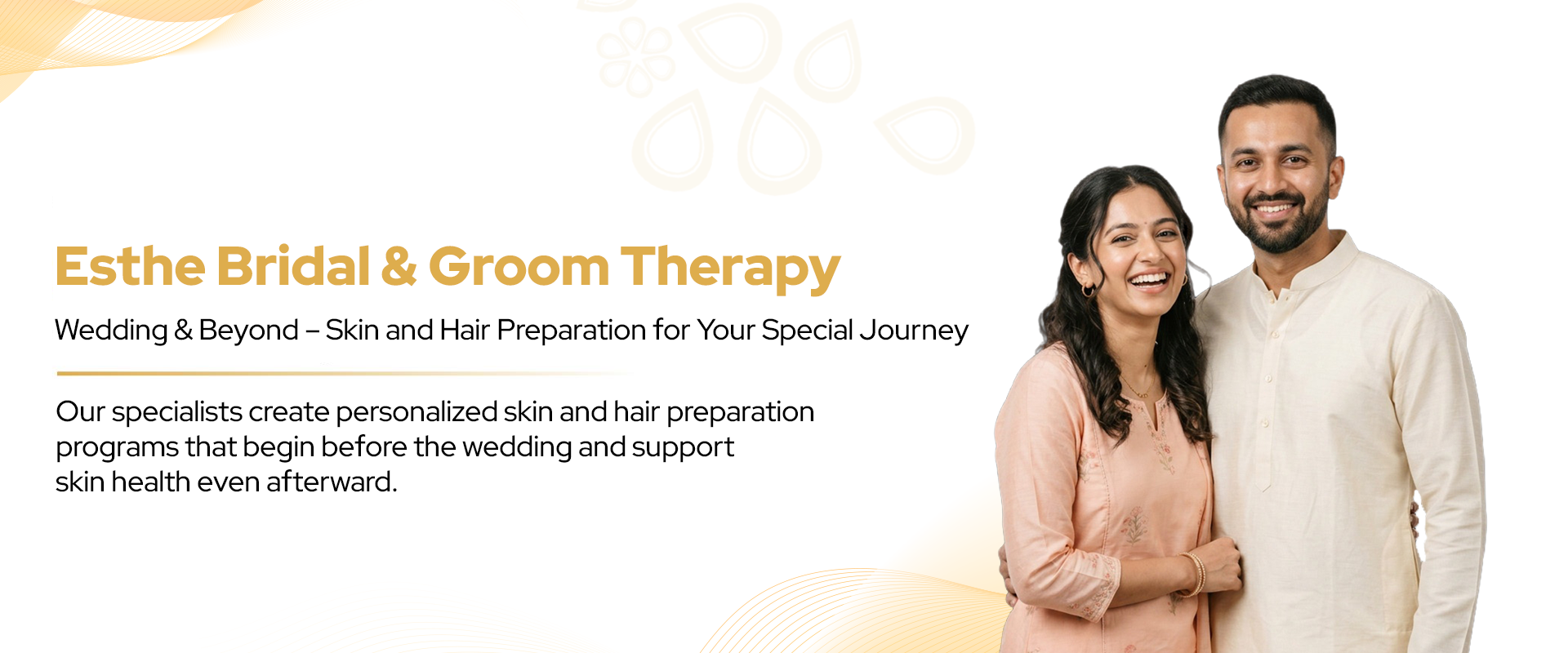 Esthe Bridal & Groom Therapy

Wedding & Beyond – Skin and Hair Preparation for Your Special Journey

Our specialists create personalized skin and hair preparation programs that begin before the wedding and support skin health even afterward.